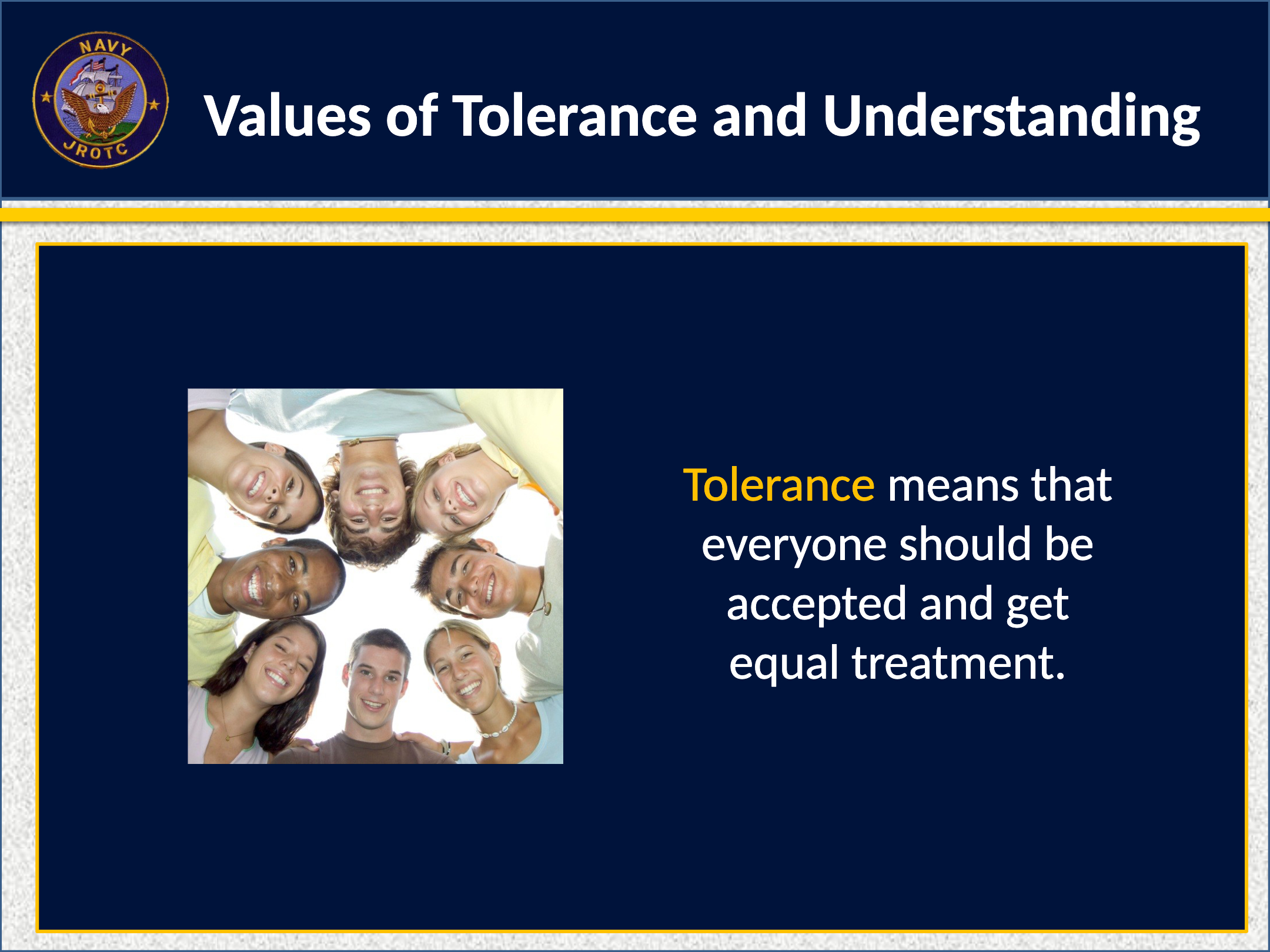 NAVY
JROTC

Values of Tolerance and Understanding

Tolerance means that everyone should be accepted and get equal treatment.